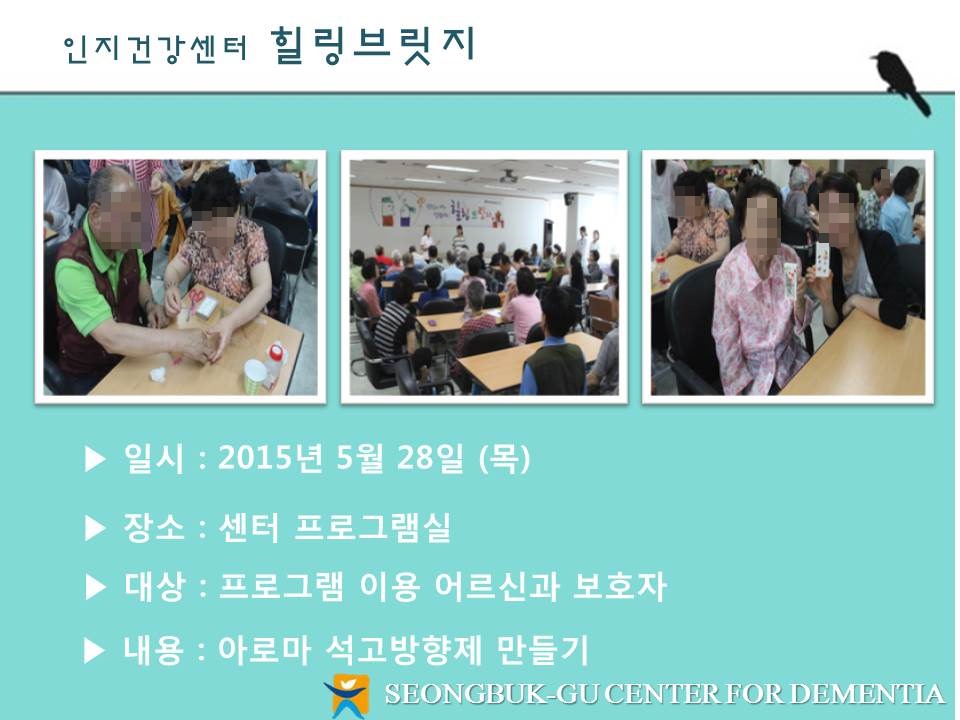 인지건강센터 힐링브릿지

▶ 일시 : 2015년 5월 28일 (목)

▶ 장소 : 센터 프로그램실

▶ 대상 : 프로그램 이용 어르신과 보호자

▶ 내용 : 아로마 석고방향제 만들기

SEONGBUK-GU CENTER FOR DEMENTIA